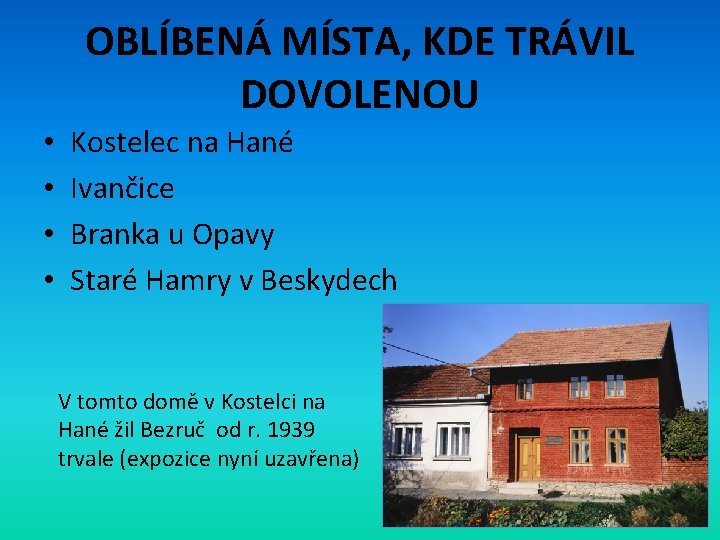 OBLÍBENÁ MÍSTA, KDE TRÁVIL DOVOLENOU

• Kostelec na Hané
• Ivančice
• Branka u Opavy
• Staré Hamry v Beskydech

V tomto domě v Kostelci na Hané žil Bezruč od r. 1939 trvale (expozice nyní uzavřena)